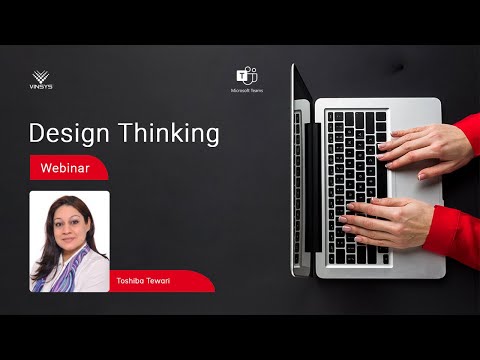 VINSYS

Microsoft Teams

Design Thinking

Webinar

Toshiba Tewari